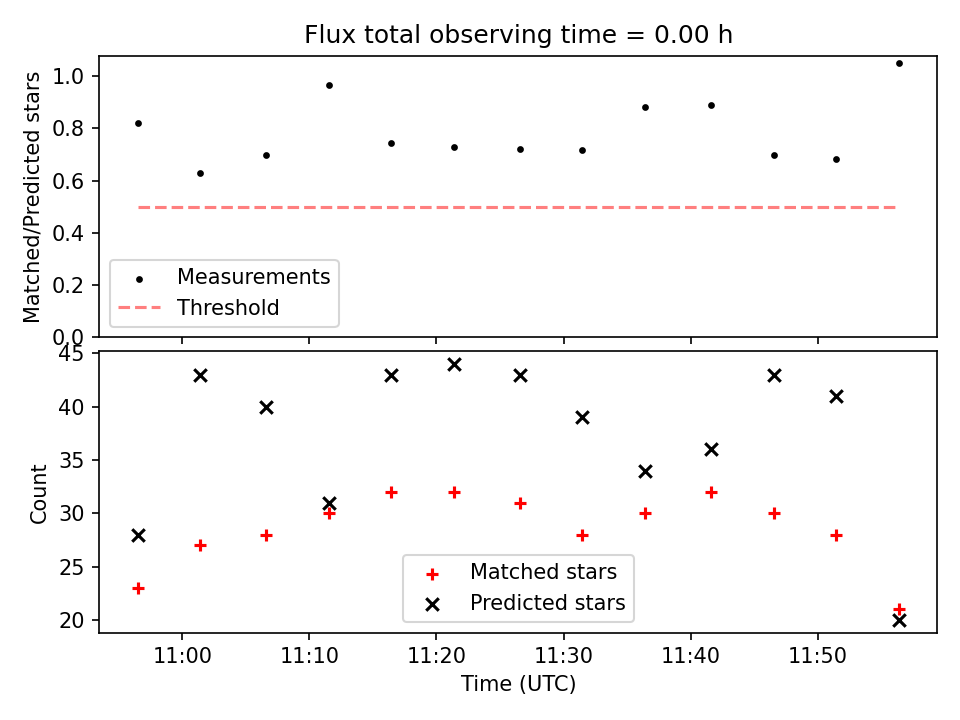 Flux total observing time = 0.00 h

Matched/Predicted stars

1.0
0.8
0.6
0.4
0.2
0.0

Measurements
Threshold

Count

45
40
35
30
25
20

Matched stars
Predicted stars

11:00
11:10
11:20
11:30
11:40
11:50

Time (UTC)